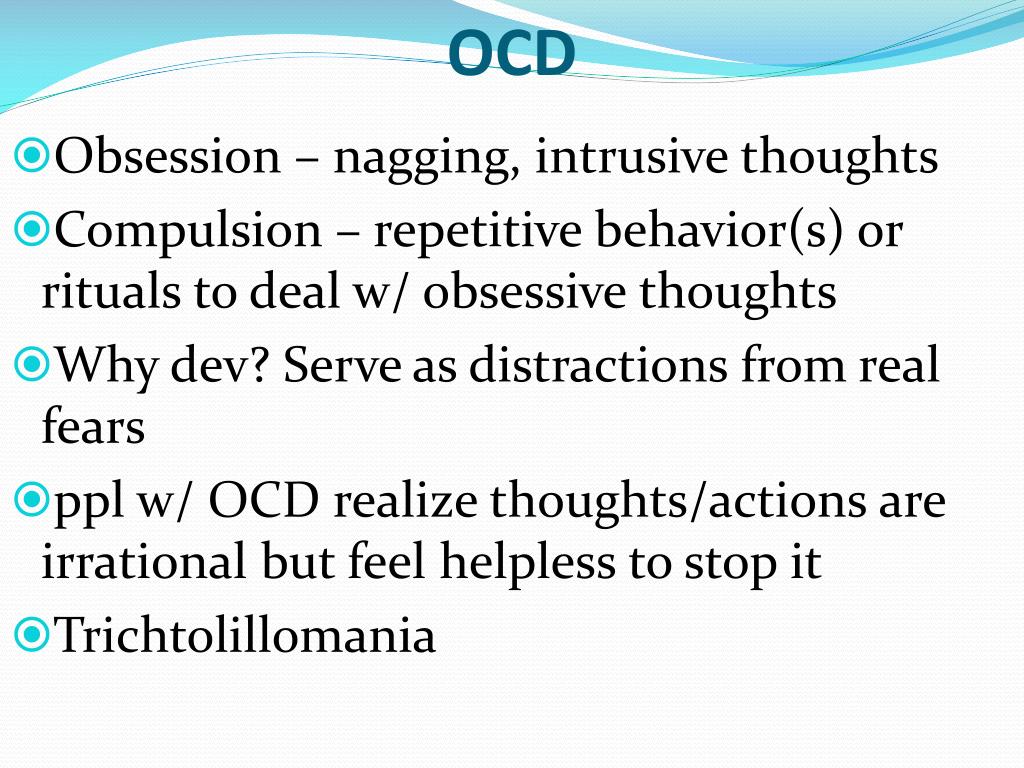 OCD

Obsession – nagging, intrusive thoughts

Compulsion – repetitive behavior(s) or rituals to deal w/ obsessive thoughts

Why dev? Serve as distractions from real fears

ppl w/ OCD realize thoughts/actions are irrational but feel helpless to stop it

Trichtolillomania